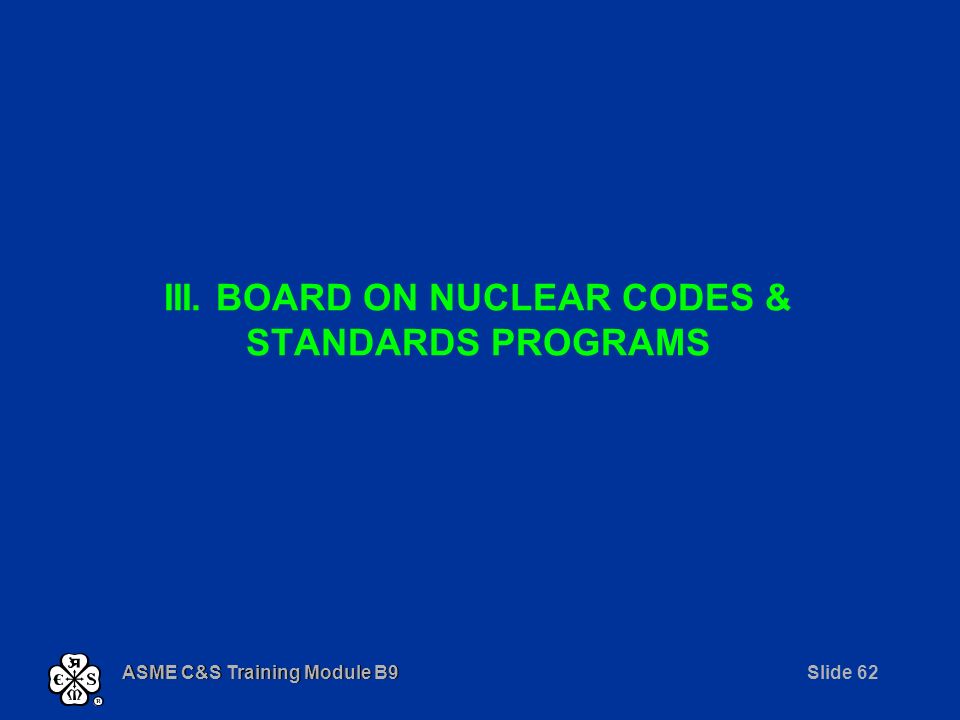 III. BOARD ON NUCLEAR CODES & STANDARDS PROGRAMS

ASME C&S Training Module B9

Slide 62